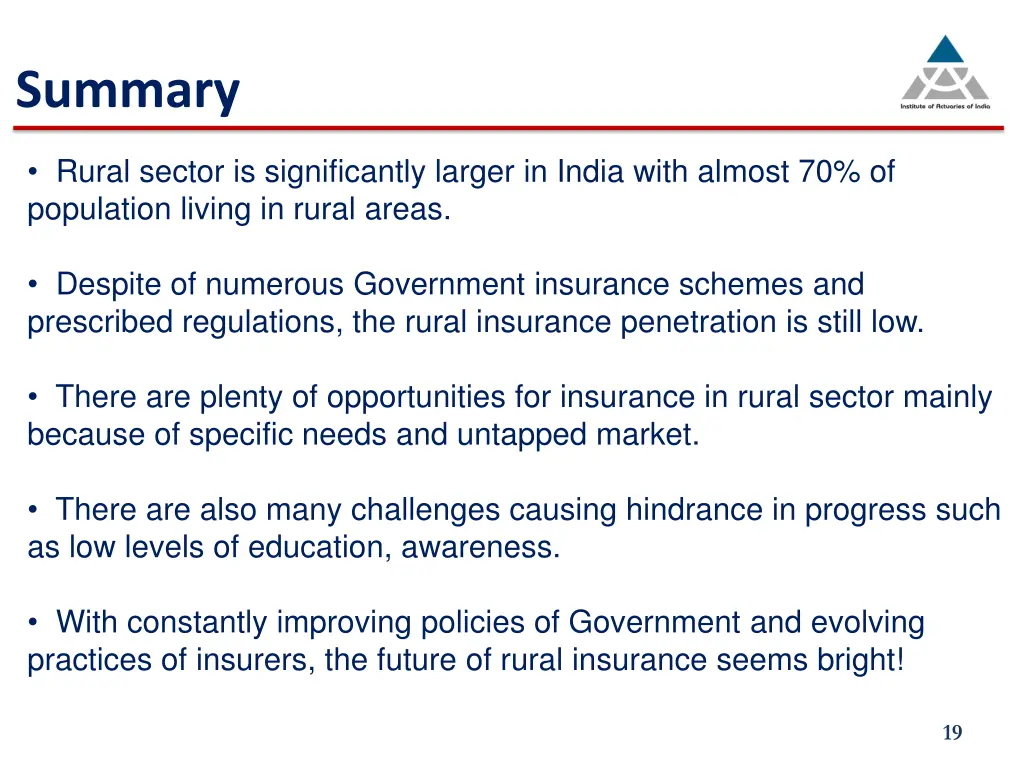 Summary

Institute of Actuaries of India

• Rural sector is significantly larger in India with almost 70% of population living in rural areas.

• Despite of numerous Government insurance schemes and prescribed regulations, the rural insurance penetration is still low.

• There are plenty of opportunities for insurance in rural sector mainly because of specific needs and untapped market.

• There are also many challenges causing hindrance in progress such as low levels of education, awareness.

• With constantly improving policies of Government and evolving practices of insurers, the future of rural insurance seems bright!

19